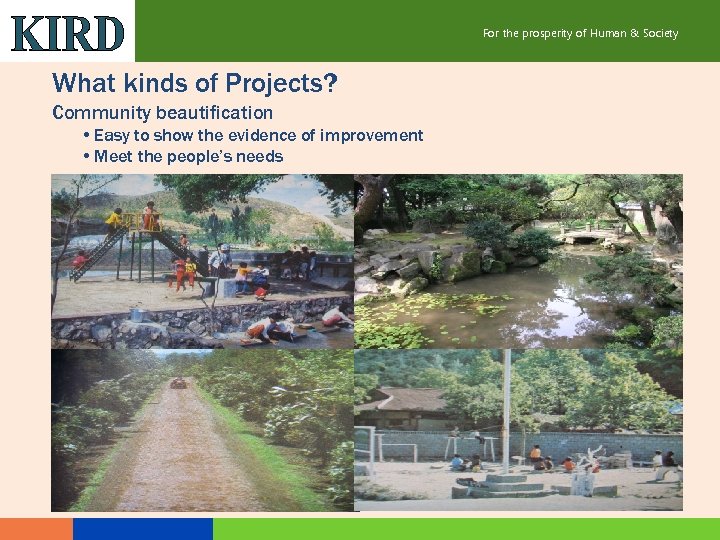 KIRD

For the prosperity of Human & Society

What kinds of Projects?

Community beautification

• Easy to show the evidence of improvement
• Meet the people's needs